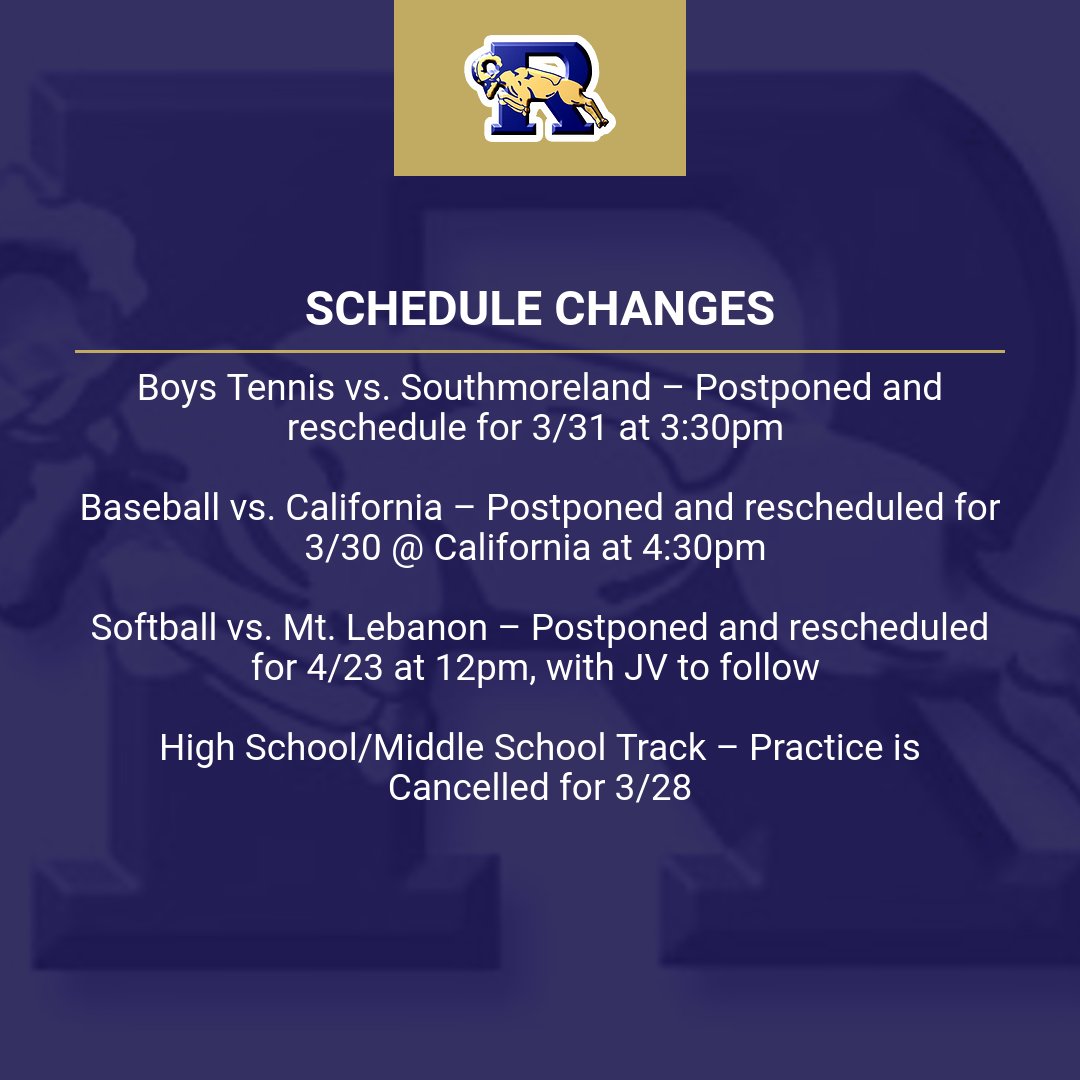 R

SCHEDULE CHANGES

Boys Tennis vs. Southmoreland – Postponed and reschedule for 3/31 at 3:30pm

Baseball vs. California – Postponed and rescheduled for 3/30 @ California at 4:30pm

Softball vs. Mt. Lebanon – Postponed and rescheduled for 4/23 at 12pm, with JV to follow

High School/Middle School Track – Practice is Cancelled for 3/28